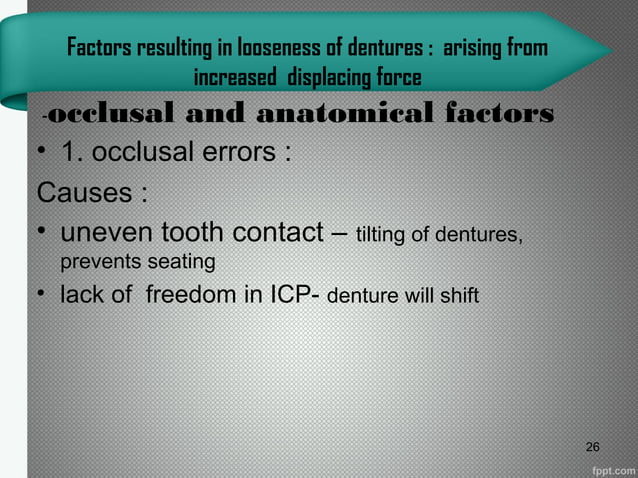 Factors resulting in looseness of dentures : arising from increased displacing force

-occlusal and anatomical factors

• 1. occlusal errors :

Causes :

• uneven tooth contact – tilting of dentures, prevents seating

• lack of freedom in ICP- denture will shift

26

fppt.com